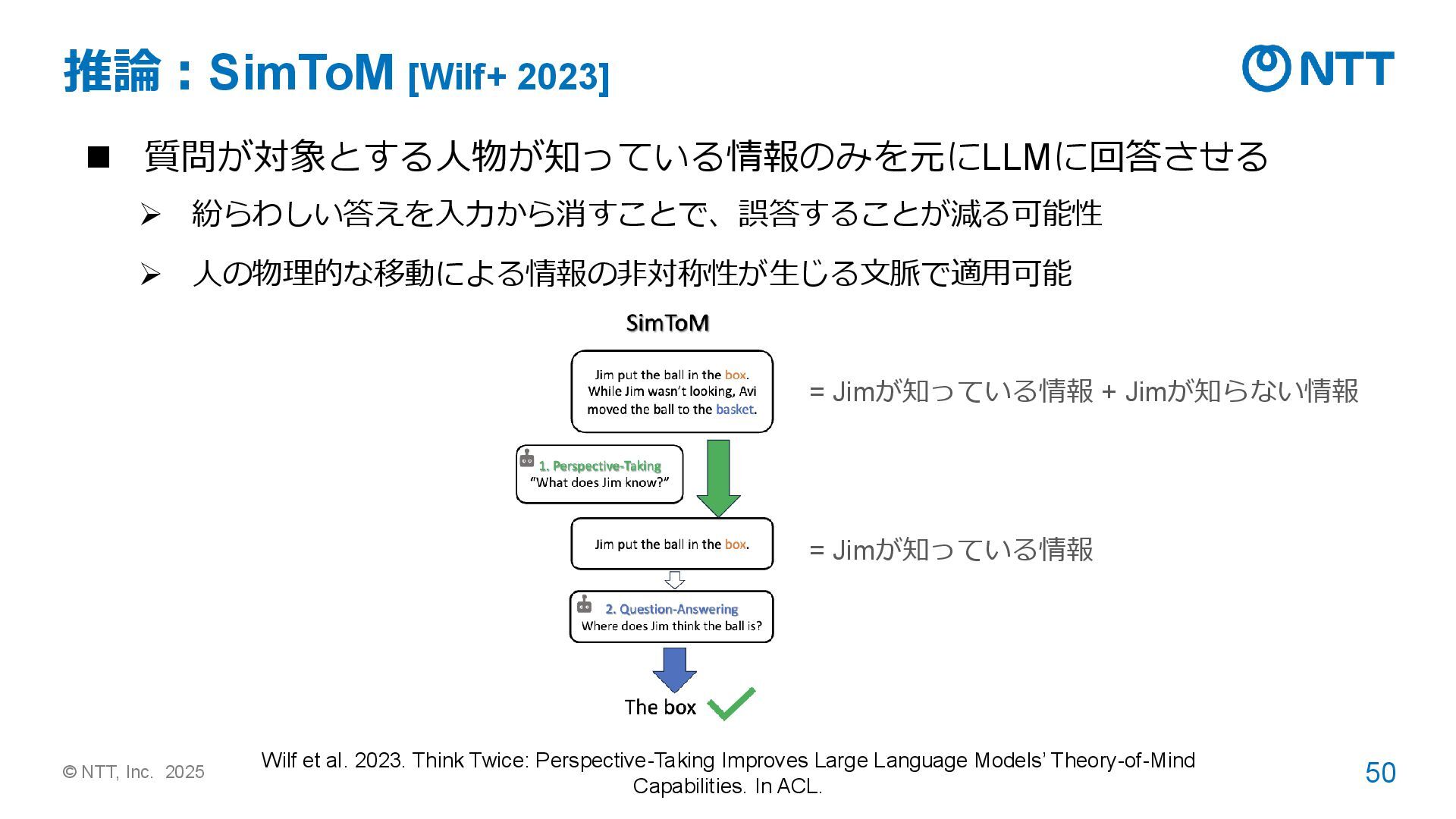 推論：SimToM [Wilf+ 2023]

NTT

■ 質問が対象とする人物が知っている情報のみを元にLLMに回答させる

➢ 紛らわしい答えを入力から消すことで、誤答することが減る可能性

➢ 人の物理的な移動による情報の非対称性が生じる文脈で適用可能

SimToM

Jim put the ball in the box. While Jim wasn't looking, Avi moved the ball to the basket.

= Jimが知っている情報 + Jimが知らない情報

1. Perspective-Taking
"What does Jim know?"

Jim put the ball in the box.

= Jimが知っている情報

2. Question-Answering
Where does Jim think the ball is?

The box

© NTT, Inc. 2025

Wilf et al. 2023. Think Twice: Perspective-Taking Improves Large Language Models' Theory-of-Mind Capabilities. In ACL.

50